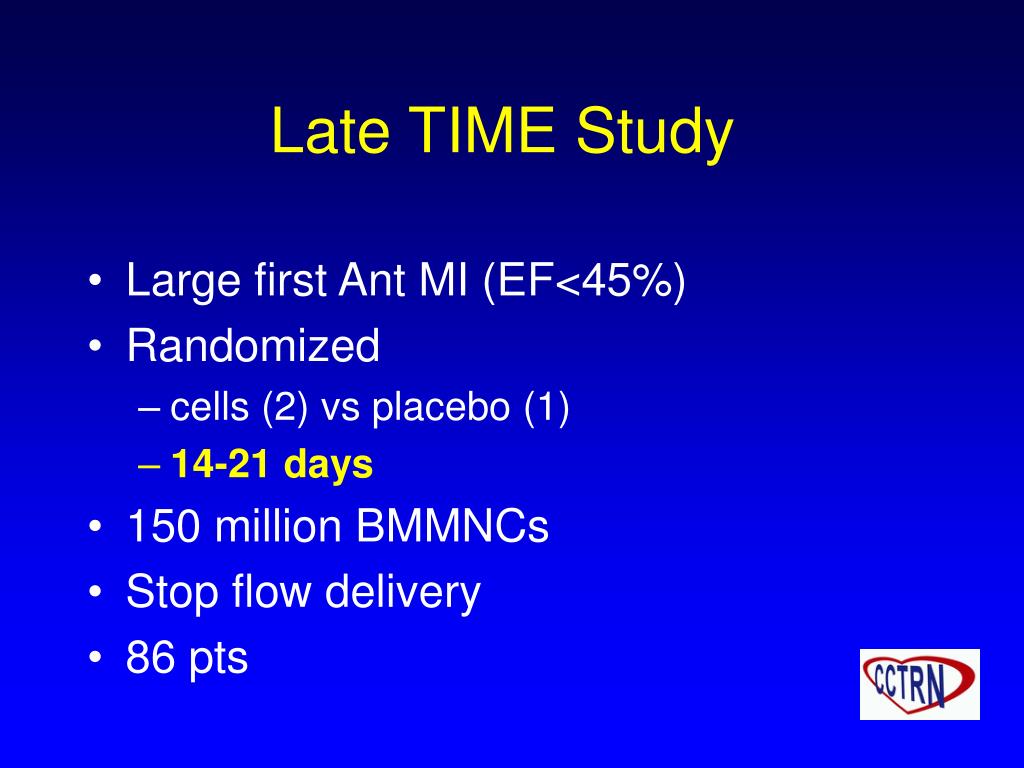 Late TIME Study

• Large first Ant MI (EF<45%)
• Randomized
– cells (2) vs placebo (1)
– 14-21 days
• 150 million BMMNCs
• Stop flow delivery
• 86 pts

CCTRN